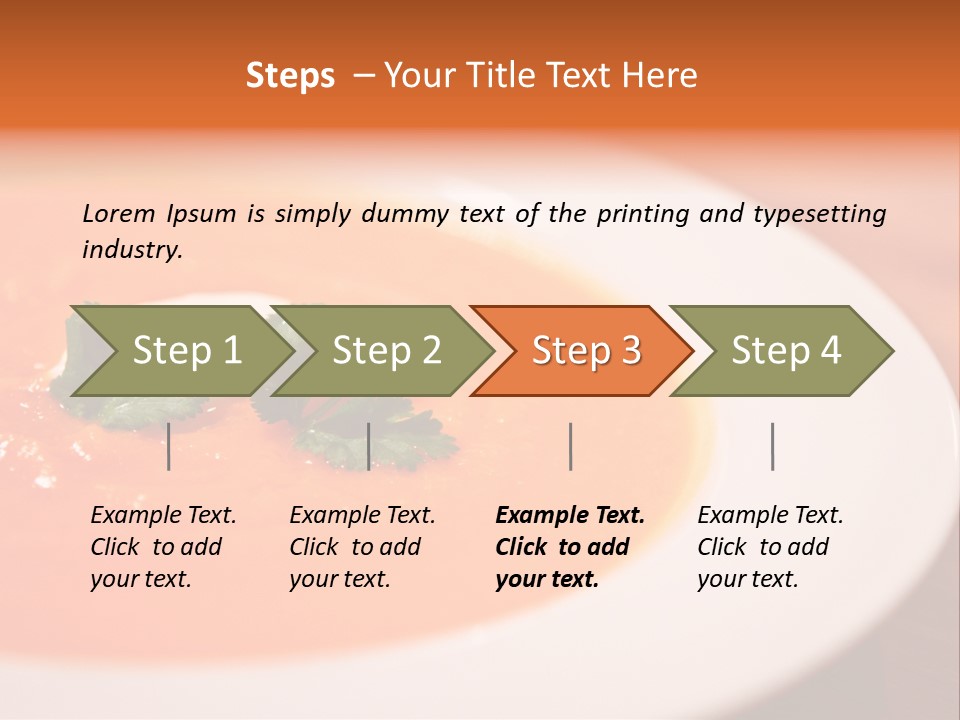 Steps – Your Title Text Here

Lorem Ipsum is simply dummy text of the printing and typesetting industry.

Step 1

Step 2

Step 3

Step 4

Example Text. Click to add your text.

Example Text. Click to add your text.

Example Text. Click to add your text.

Example Text. Click to add your text.